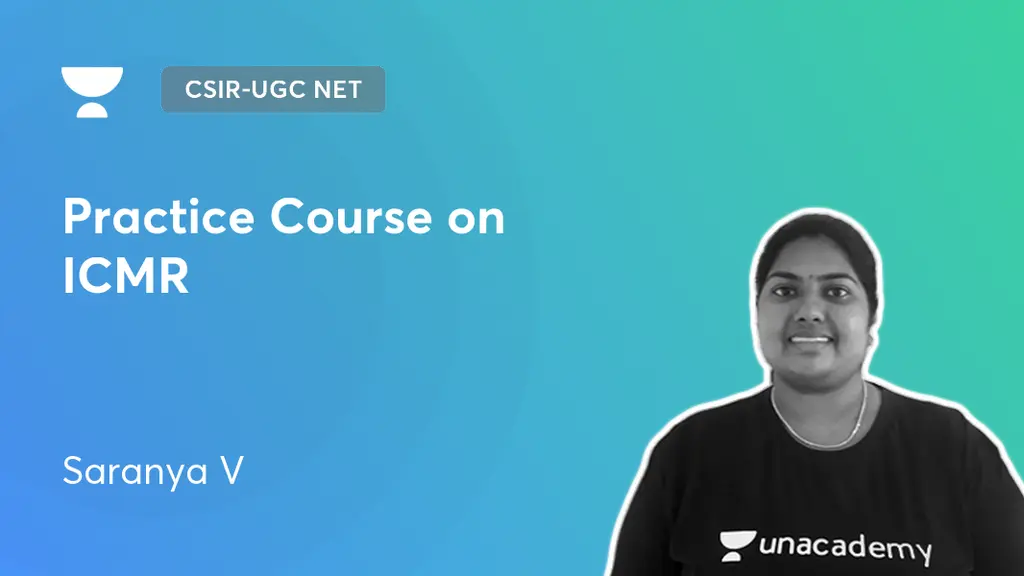 CSIR-UGC NET

Practice Course on ICMR

Saranya V

unacademy